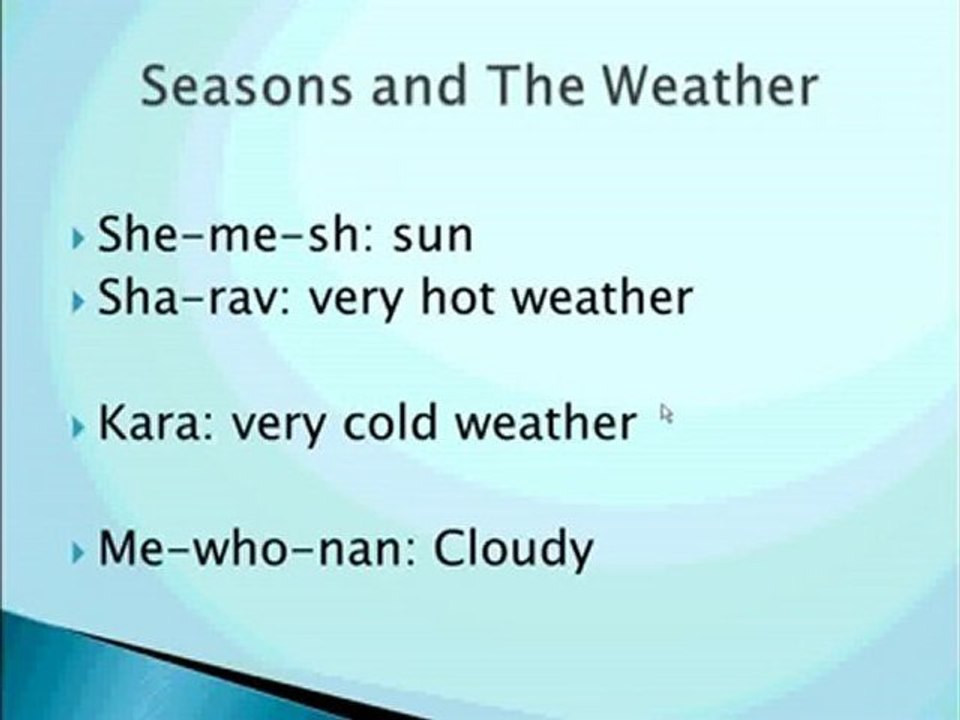 Seasons and The Weather

She-me-sh: sun
Sha-rav: very hot weather

Kara: very cold weather

Me-who-nan: Cloudy